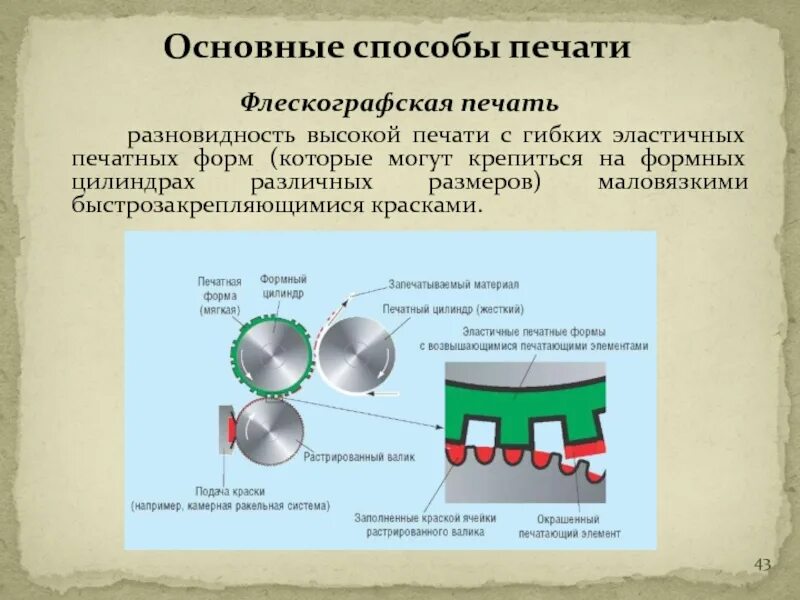 Основные способы печати

Флескографская печать

разновидность высокой печати с гибких эластичных печатных форм (которые могут крепиться на формных цилиндрах различных размеров) маловязкими быстрозакрепляющимися красками.

Печатная форма (мягкая)

Формный цилиндр

Запечатываемый материал

Печатный цилиндр (жесткий)

Эластичные печатные формы с возвышающимися печатающими элементами

Растрированный валик

Подача краски (например, камерная ракельная система)

Заполненные краской ячейки растрированного валика

Окрашенный печатающий элемент

43